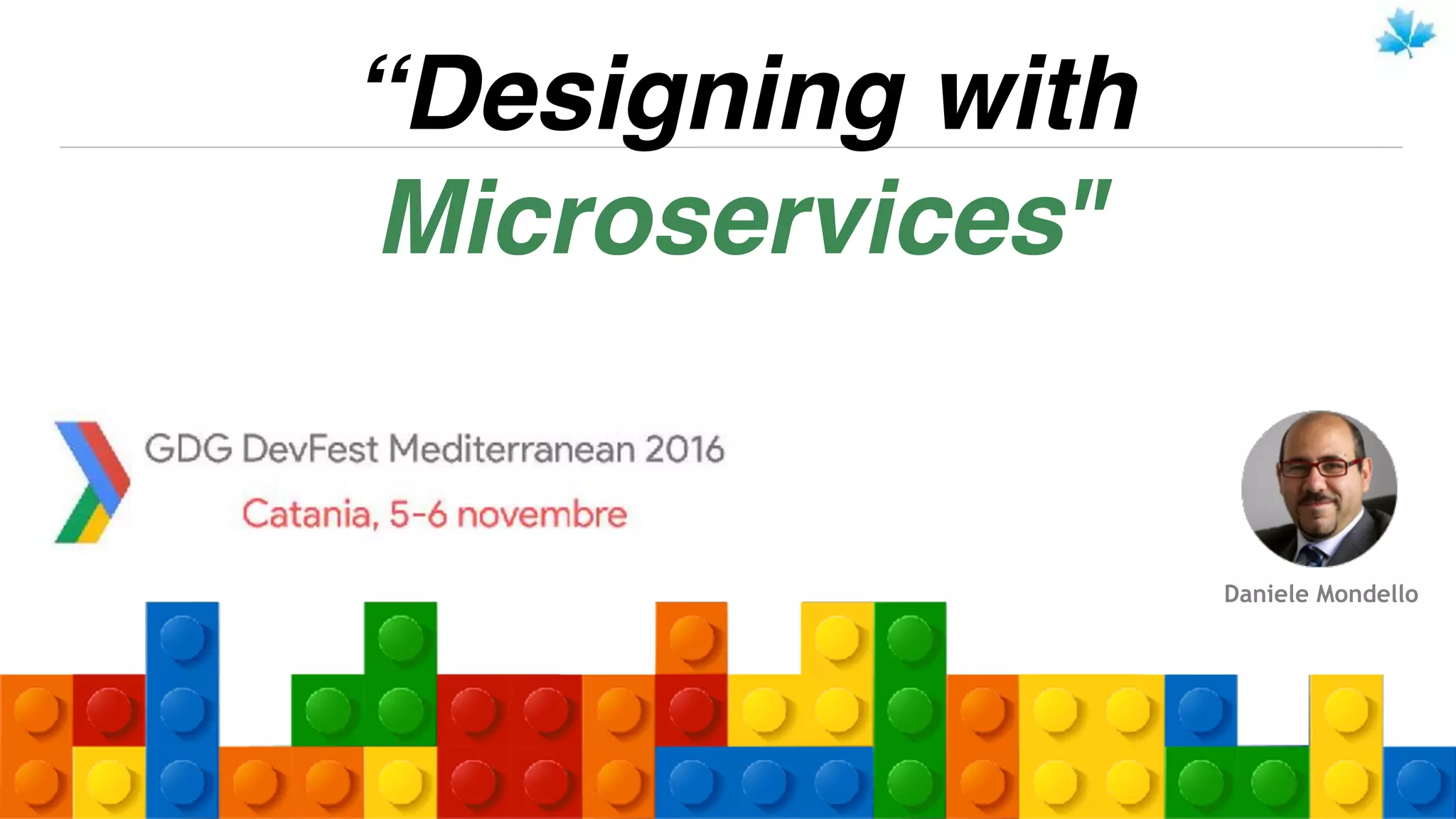 “Designing with Microservices"

GDG DevFest Mediterranean 2016

Catania, 5-6 novembre

Daniele Mondello